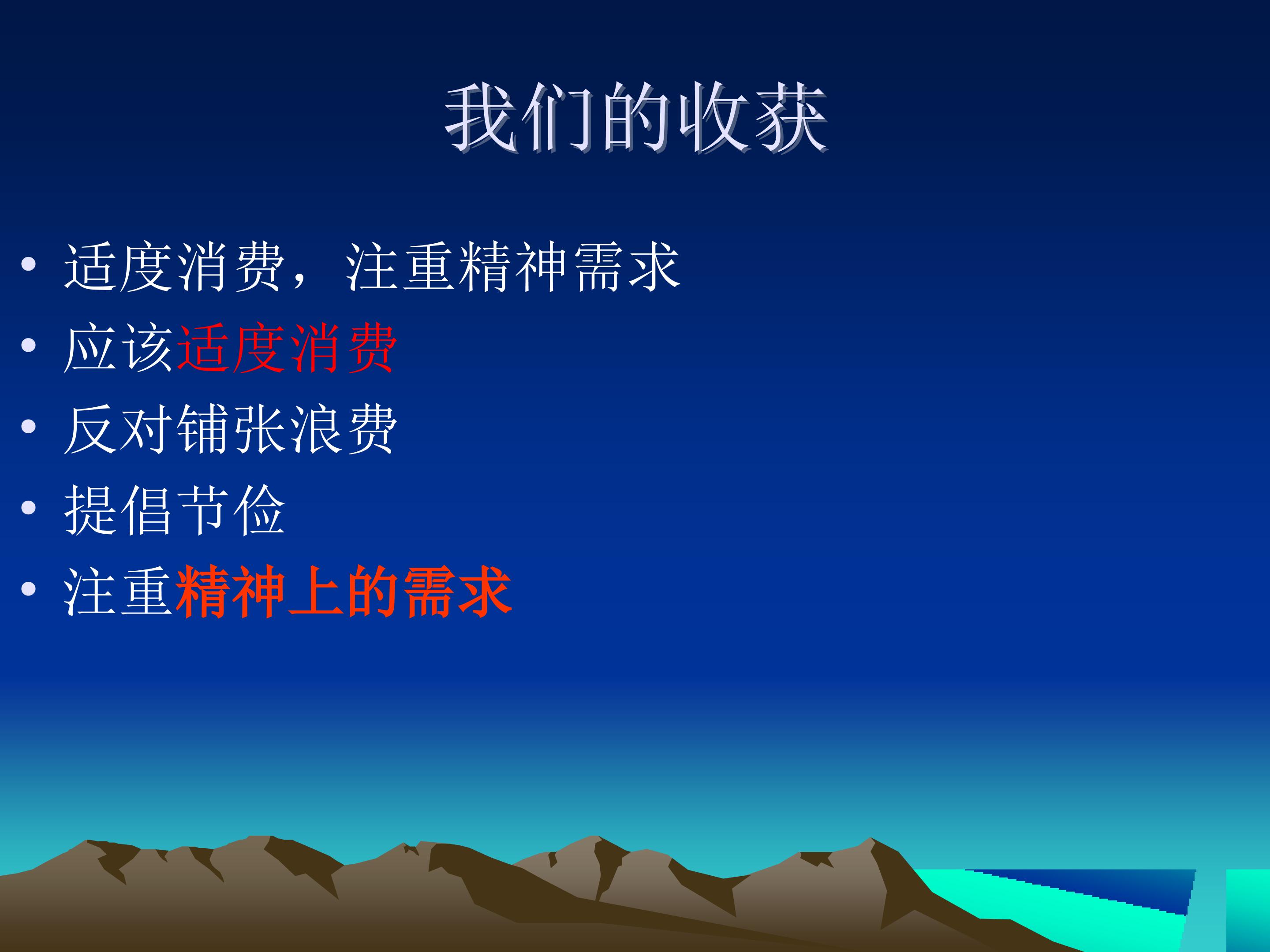 我们的收获

• 适度消费，注重精神需求
• 应该适度消费
• 反对铺张浪费
• 提倡节俭
• 注重精神上的需求